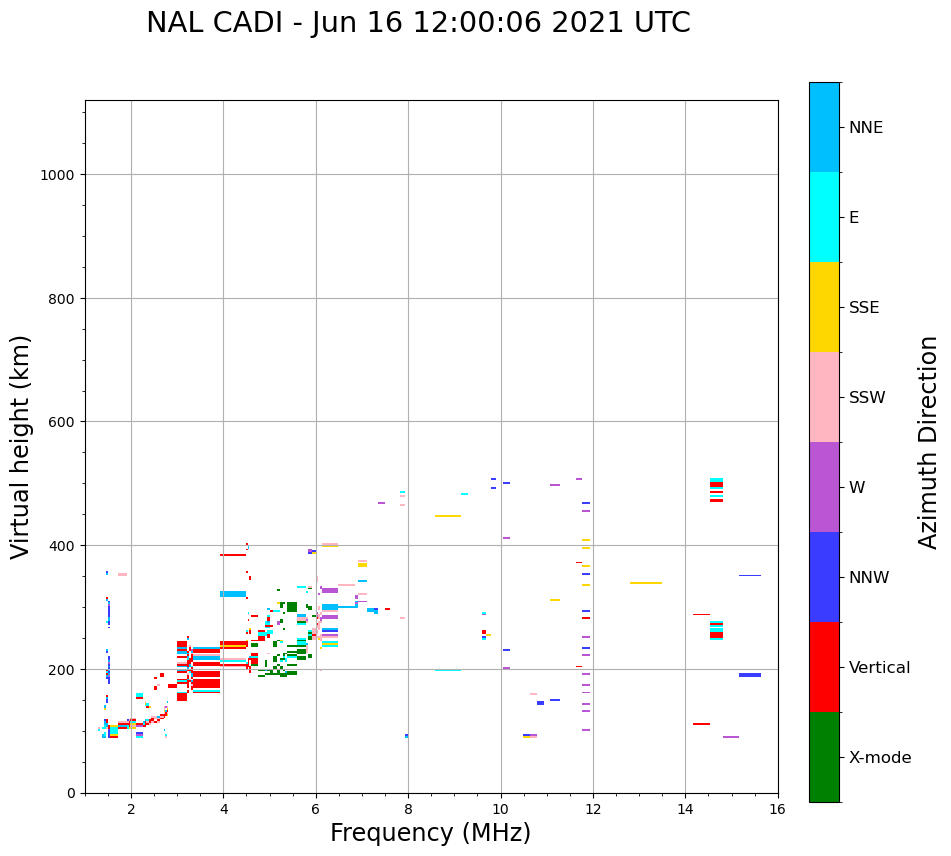 NAL CADI - Jun 16 12:00:06 2021 UTC

Virtual height (km)

1000
800
600
400
200
0

2 4 6 8 10 12 14 16

Frequency (MHz)

NNE
E
SSE
SSW
W
NNW
Vertical
X-mode

Azimuth Direction